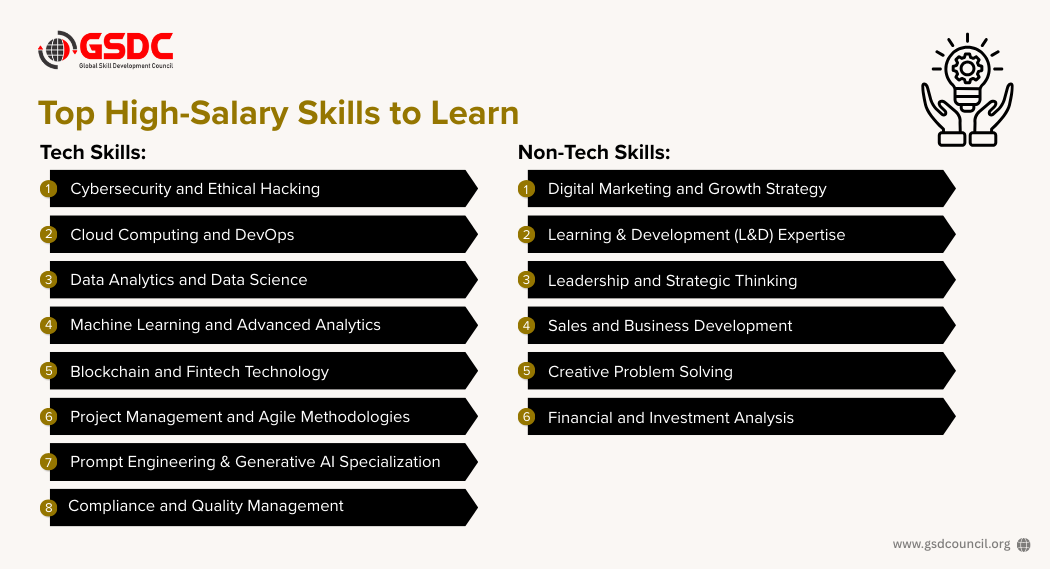 GSDC
Global Skill Development Council

Top High-Salary Skills to Learn

Tech Skills:
1 Cybersecurity and Ethical Hacking
2 Cloud Computing and DevOps
3 Data Analytics and Data Science
4 Machine Learning and Advanced Analytics
5 Blockchain and Fintech Technology
6 Project Management and Agile Methodologies
7 Prompt Engineering & Generative AI Specialization
8 Compliance and Quality Management

Non-Tech Skills:
1 Digital Marketing and Growth Strategy
2 Learning & Development (L&D) Expertise
3 Leadership and Strategic Thinking
4 Sales and Business Development
5 Creative Problem Solving
6 Financial and Investment Analysis

www.gsdcouncil.org